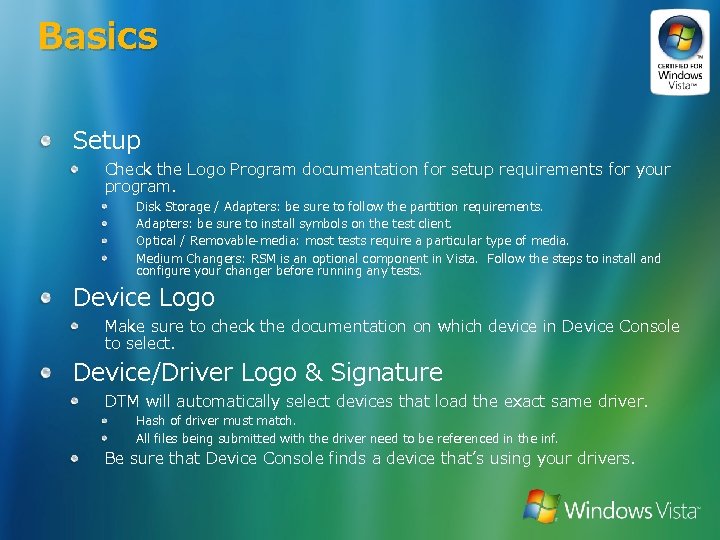 Basics

CERTIFIED FOR Windows Vista™

Setup

Check the Logo Program documentation for setup requirements for your program.

Disk Storage / Adapters: be sure to follow the partition requirements.

Adapters: be sure to install symbols on the test client.

Optical / Removable-media: most tests require a particular type of media.

Medium Changers: RSM is an optional component in Vista. Follow the steps to install and configure your changer before running any tests.

Device Logo

Make sure to check the documentation on which device in Device Console to select.

Device/Driver Logo & Signature

DTM will automatically select devices that load the exact same driver.

Hash of driver must match.

All files being submitted with the driver need to be referenced in the inf.

Be sure that Device Console finds a device that's using your drivers.

Windows Vista™